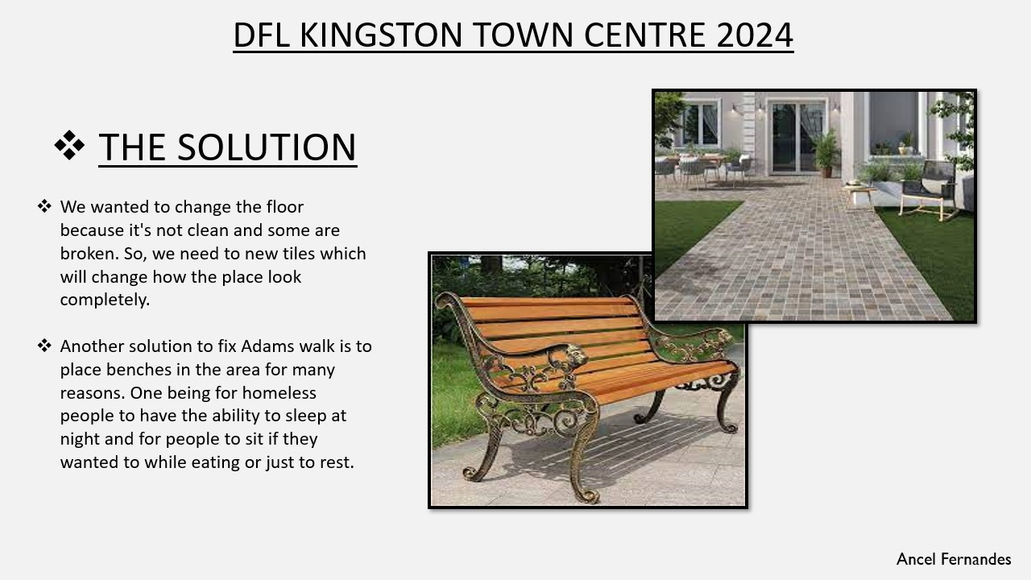 DFL KINGSTON TOWN CENTRE 2024

❖ THE SOLUTION

❖ We wanted to change the floor because it's not clean and some are broken. So, we need to new tiles which will change how the place look completely.

❖ Another solution to fix Adams walk is to place benches in the area for many reasons. One being for homeless people to have the ability to sleep at night and for people to sit if they wanted to while eating or just to rest.

Ancel Fernandes